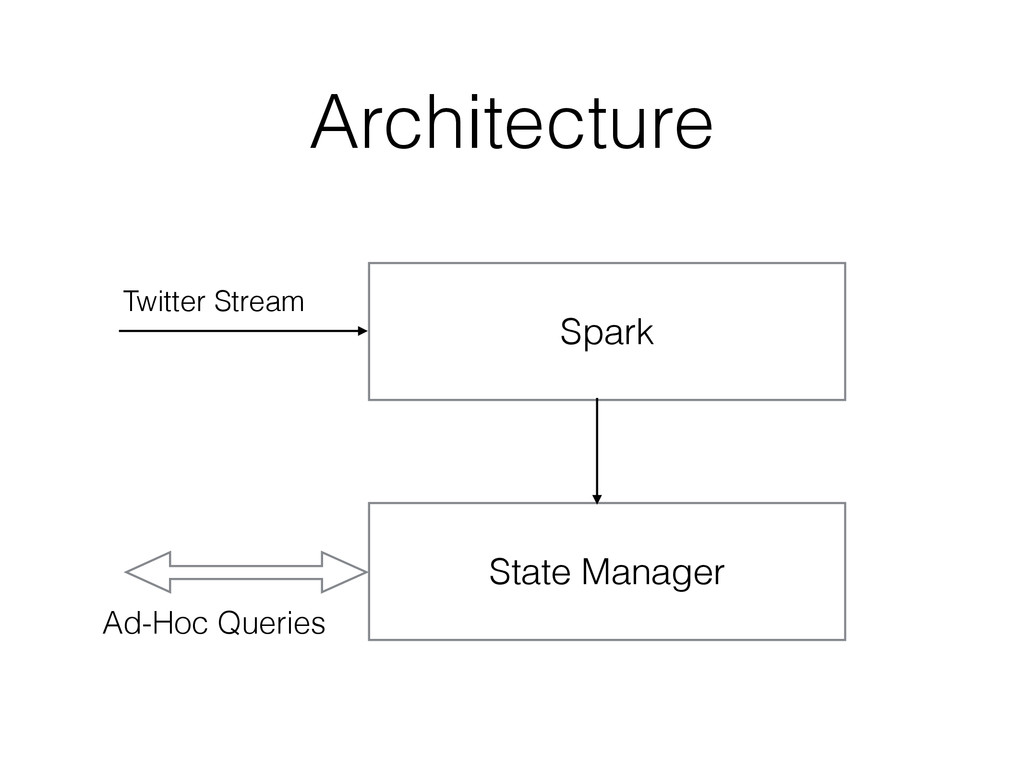 Architecture

Twitter Stream

Spark

State Manager

Ad-Hoc Queries